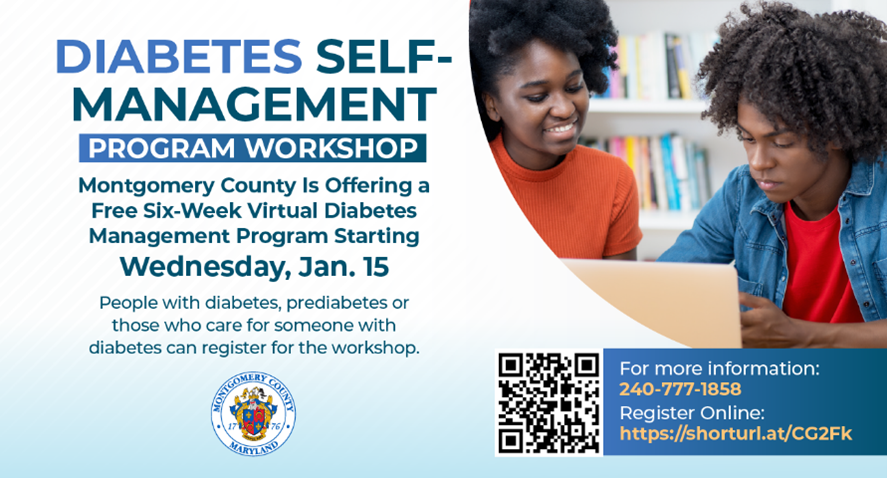 DIABETES SELF-MANAGEMENT

PROGRAM WORKSHOP

Montgomery County Is Offering a Free Six-Week Virtual Diabetes Management Program Starting

Wednesday, Jan. 15

People with diabetes, prediabetes or those who care for someone with diabetes can register for the workshop.

MONTGOMERY COUNTY 17 76 MARYLAND

For more information:
240-777-1858
Register Online:
https://shorturl.at/CG2Fk